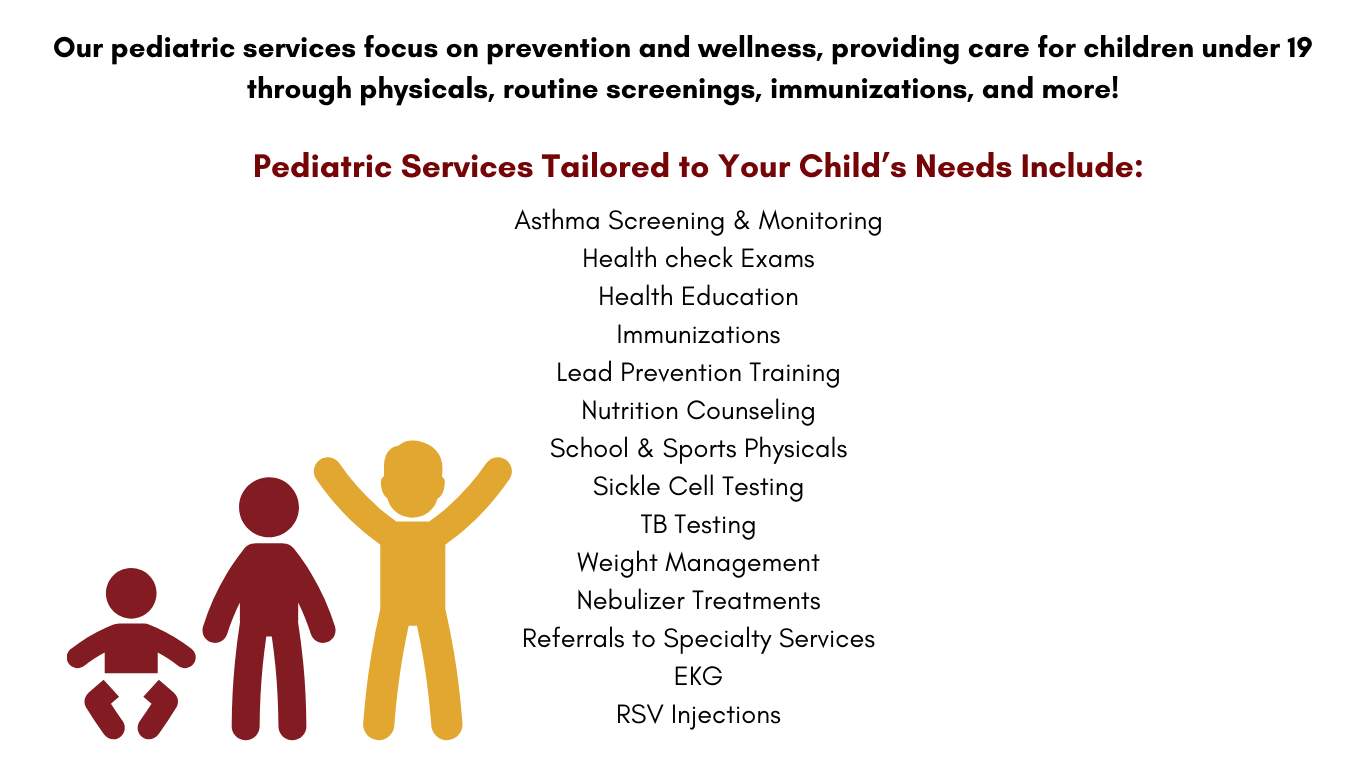 Our pediatric services focus on prevention and wellness, providing care for children under 19 through physicals, routine screenings, immunizations, and more!

Pediatric Services Tailored to Your Child's Needs Include:

Asthma Screening & Monitoring
Health check Exams
Health Education
Immunizations
Lead Prevention Training
Nutrition Counseling
School & Sports Physicals
Sickle Cell Testing
TB Testing
Weight Management
Nebulizer Treatments
Referrals to Specialty Services
EKG
RSV Injections